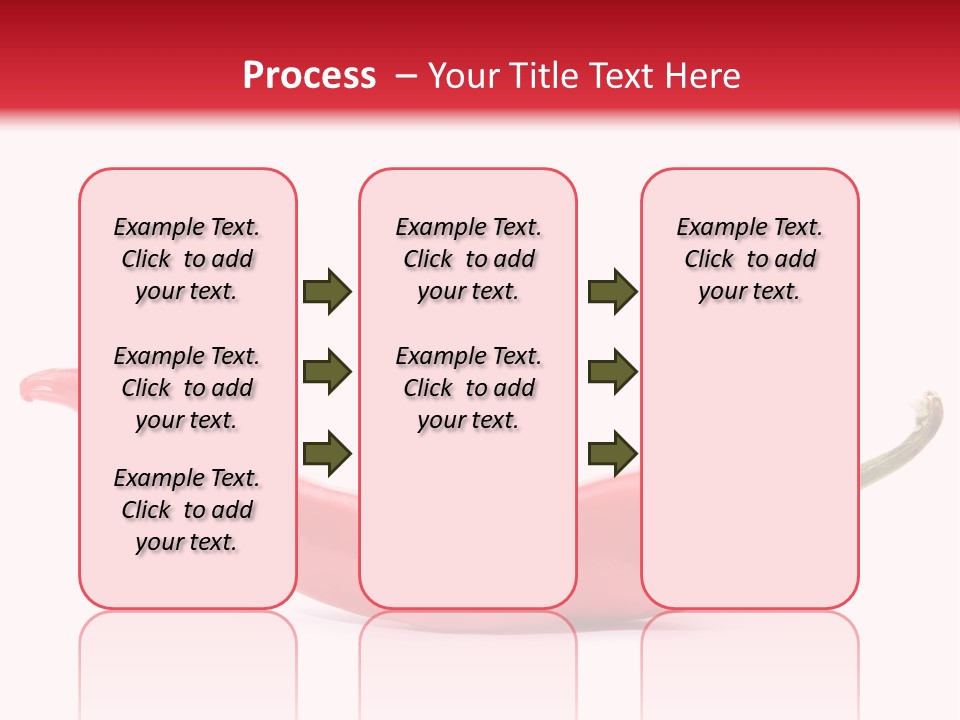 Process – Your Title Text Here

Example Text. Click to add your text.

Example Text. Click to add your text.

Example Text. Click to add your text.

Example Text. Click to add your text.

Example Text. Click to add your text.

Example Text. Click to add your text.